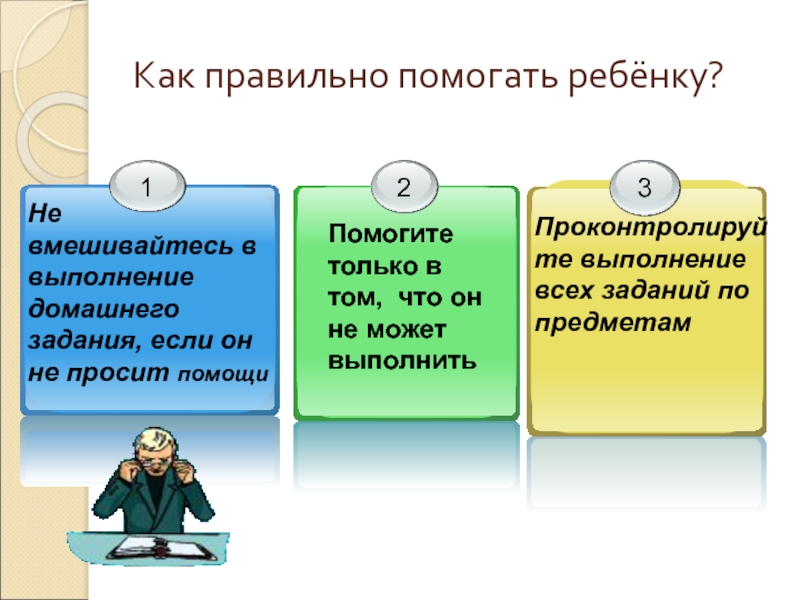 Как правильно помогать ребёнку?

1

Не вмешивайтесь в выполнение домашнего задания, если он не просит помощи

2

Помогите только в том, что он не может выполнить

3

Проконтролируйте выполнение всех заданий по предметам